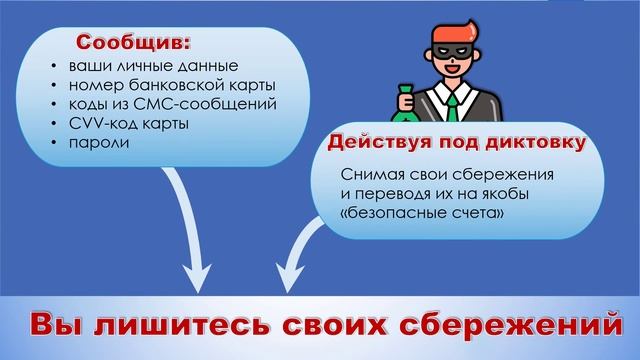 Сообщив:
• ваши личные данные
• номер банковской карты
• коды из СМС-сообщений
• CVV-код карты
• пароли

Действуя под диктовку

Снимая свои сбережения и переводя их на якобы «безопасные счета»

Вы лишитесь своих сбережений